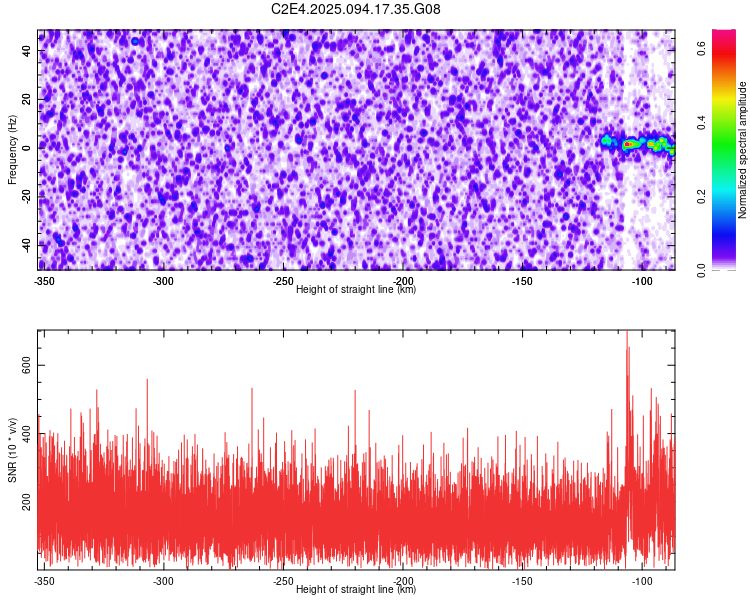 C2E4.2025.094.17.35.G08

Frequency (Hz)
40
20
0
-20
-40
-350
-300
-250
-200
-150
-100
Height of straight line (km)

Normalized spectral amplitude
0.0
0.2
0.4
0.6

SNR (10 * v/v)
600
400
200
-350
-300
-250
-200
-150
-100
Height of straight line (km)